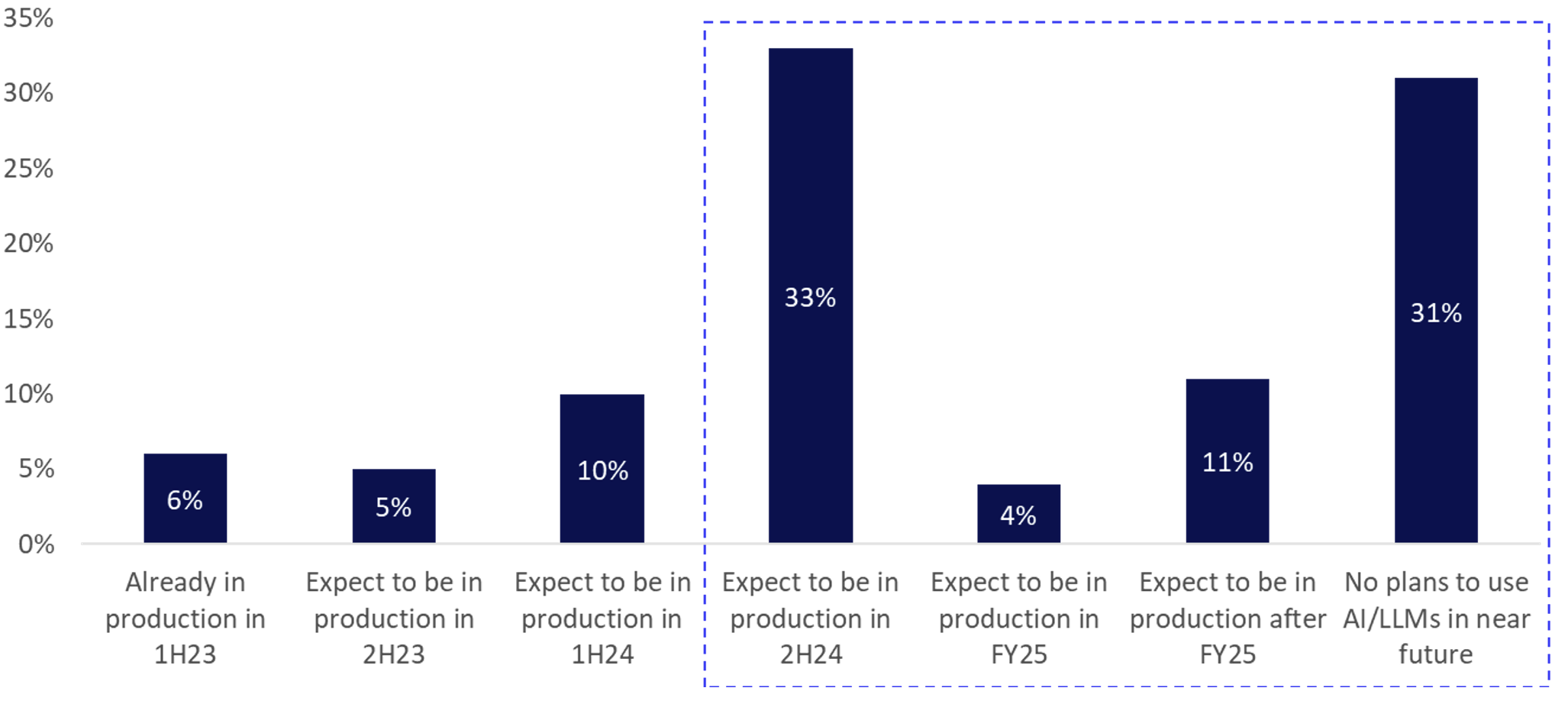 35%
30%
25%
20%
15%
10%
5%
0%

6%
5%
10%
33%
4%
11%
31%

Already in production in 1H23
Expect to be in production in 2H23
Expect to be in production in 1H24
Expect to be in production in 2H24
Expect to be in production in FY25
Expect to be in production after FY25
No plans to use AI/LLMs in near future